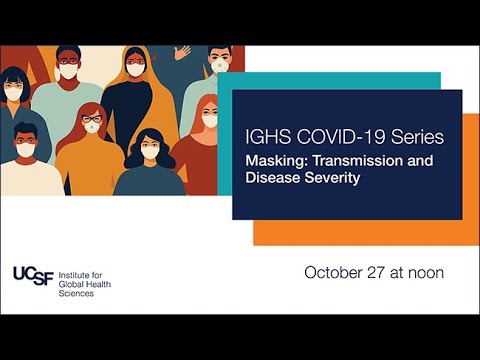 IGHS COVID-19 Series
Masking: Transmission and Disease Severity

UCSF Institute for Global Health Sciences

October 27 at noon